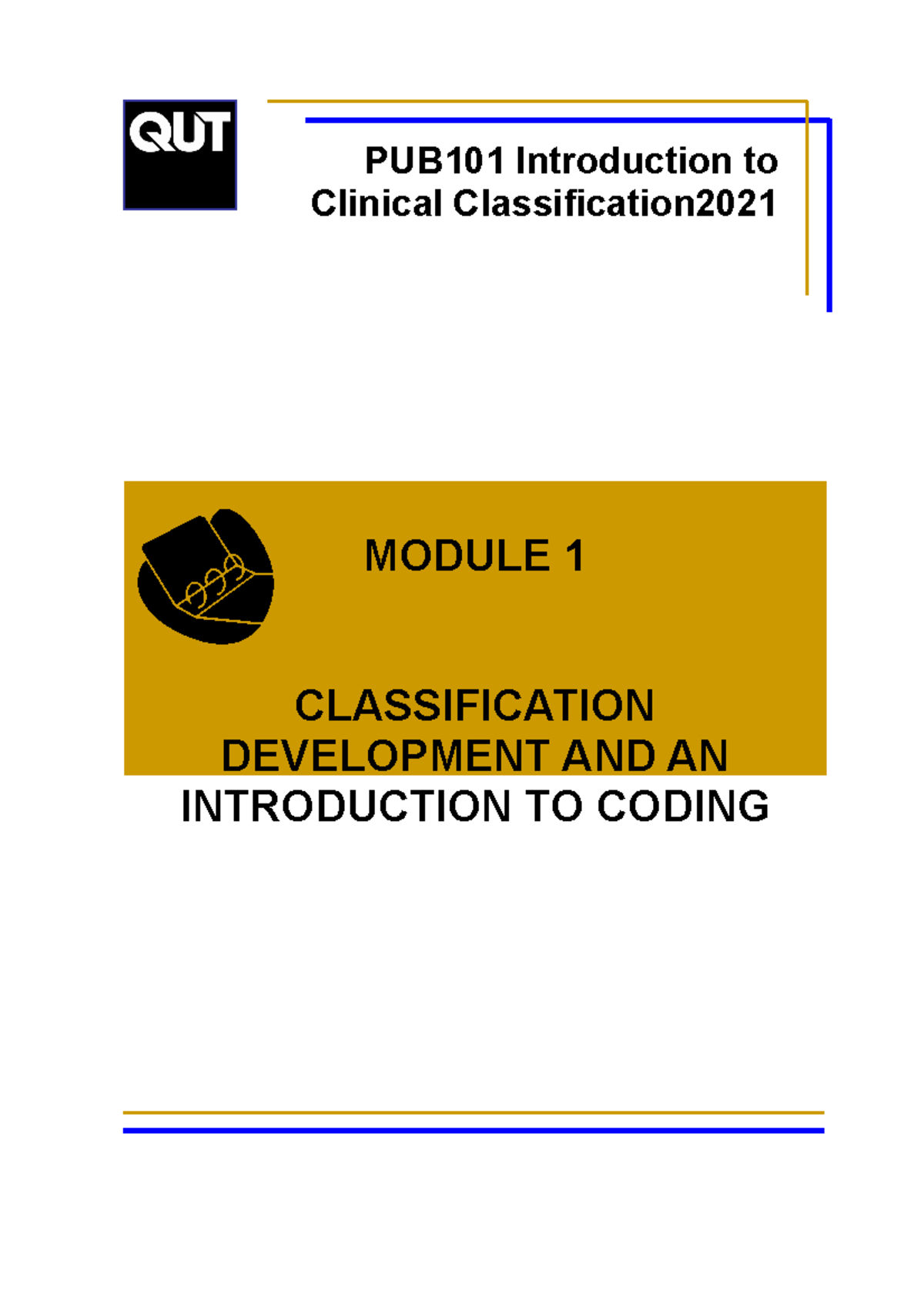 QUT

PUB101 Introduction to Clinical Classification2021

MODULE 1

CLASSIFICATION DEVELOPMENT AND AN INTRODUCTION TO CODING